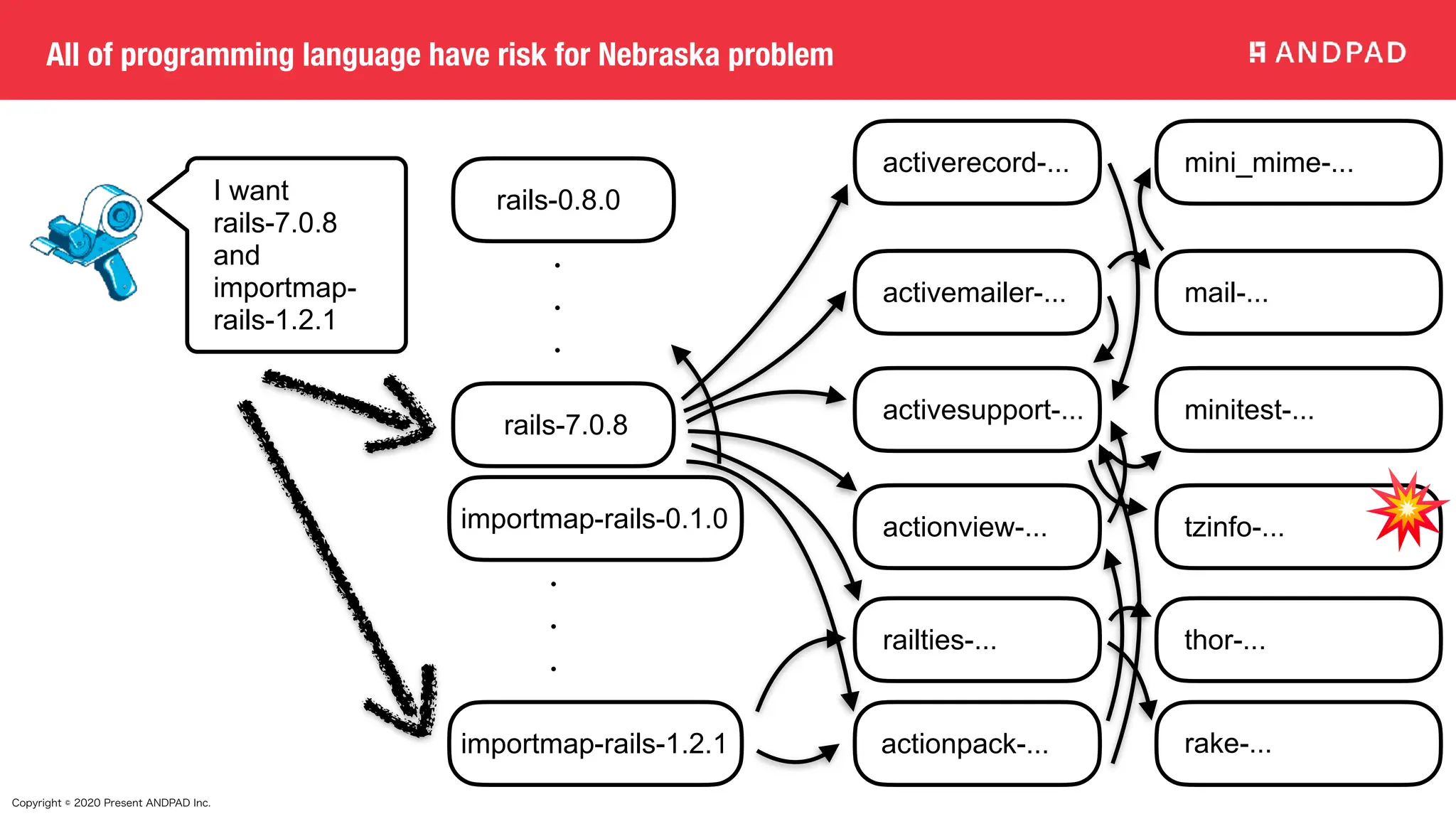 All of programming language have risk for Nebraska problem

ANDPAD

I want rails-7.0.8 and importmap-rails-1.2.1

rails-0.8.0

.
.
.

rails-7.0.8

importmap-rails-0.1.0

.
.
.

importmap-rails-1.2.1

activerecord-...

activemailer-...

activesupport-...

actionview-...

railties-...

actionpack-...

mini_mime-...

mail-...

minitest-...

tzinfo-...

thor-...

rake-...

Copyright © 2020 Present ANDPAD Inc.